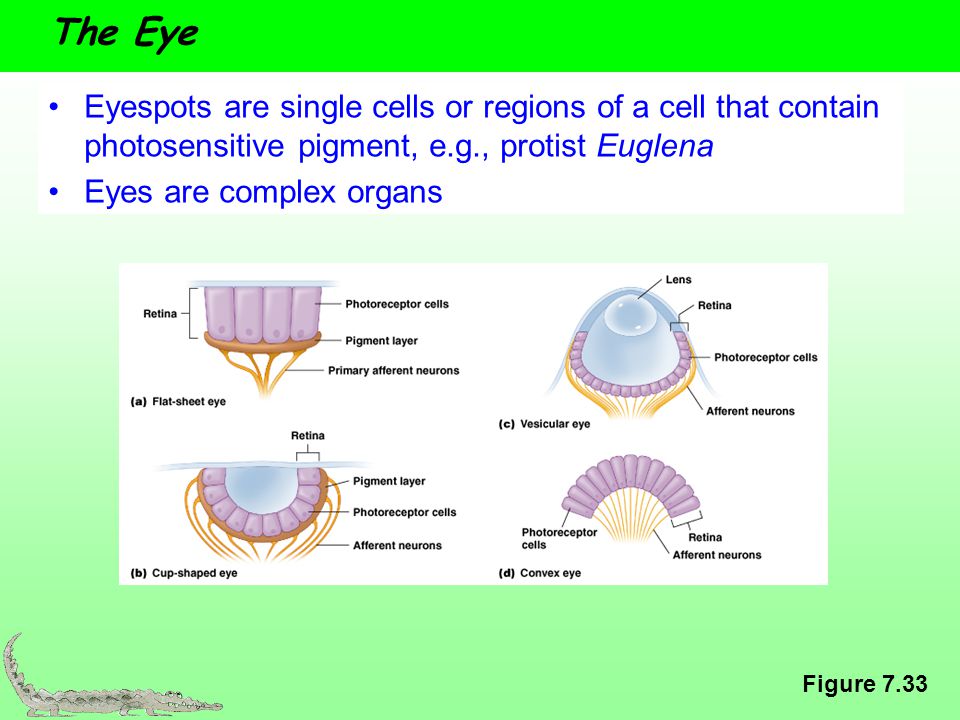 The Eye

• Eyespots are single cells or regions of a cell that contain photosensitive pigment, e.g., protist Euglena

• Eyes are complex organs

Retina
Photoreceptor cells
Pigment layer
Primary afferent neurons
(a) Flat-sheet eye

Retina
Pigment layer
Photoreceptor cells
Afferent neurons
(b) Cup-shaped eye

Lens
Retina
Photoreceptor cells
Afferent neurons
(c) Vesicular eye

Photoreceptor cells
Retina
Afferent neurons
(d) Convex eye

Figure 7.33